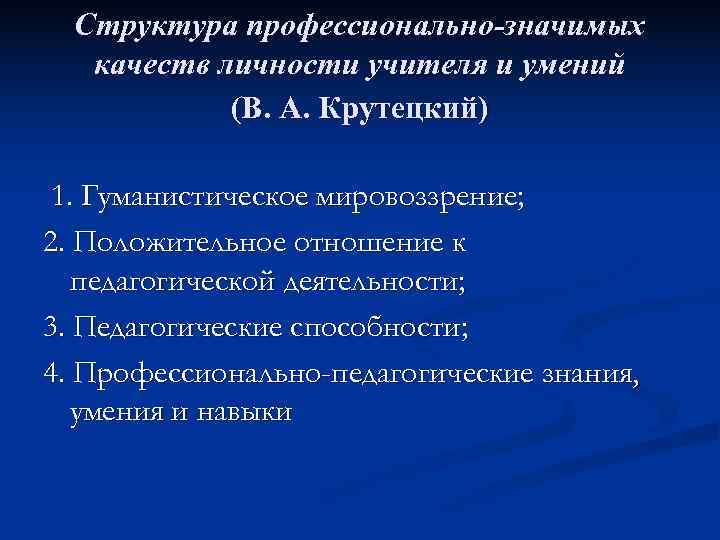 Структура профессионально-значимых качеств личности учителя и умений
(В. А. Крутецкий)

1. Гуманистическое мировоззрение;

2. Положительное отношение к педагогической деятельности;

3. Педагогические способности;

4. Профессионально-педагогические знания, умения и навыки